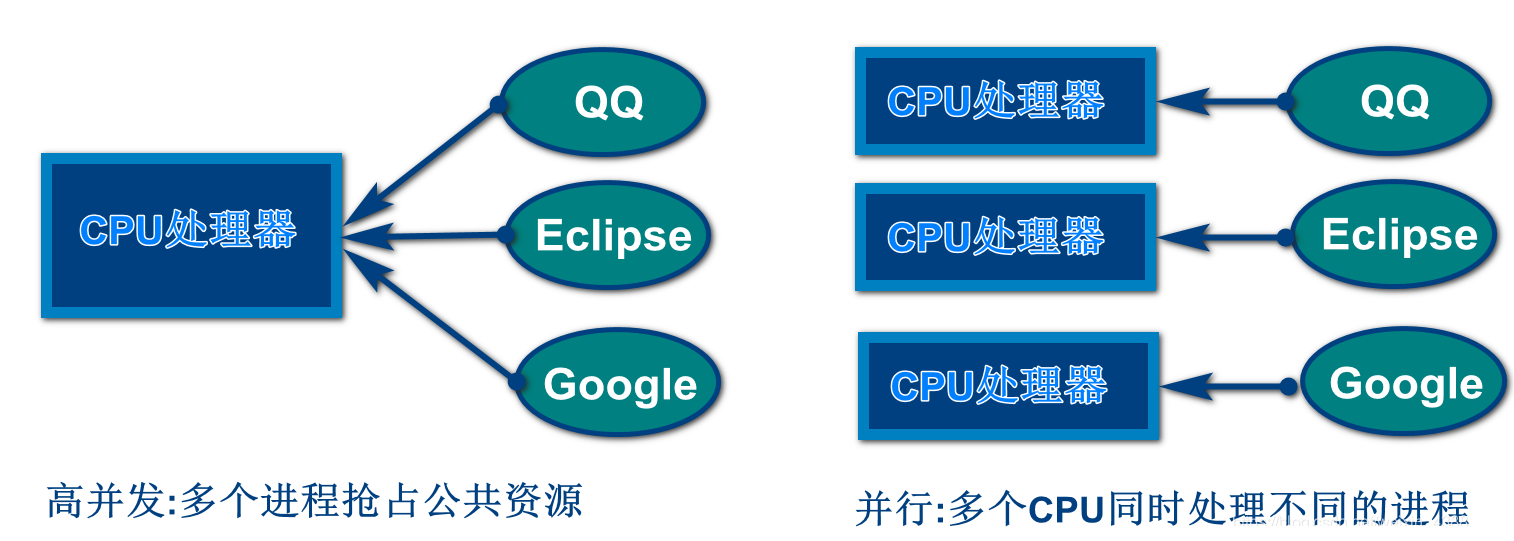 CPU处理器

QQ

Eclipse

Google

高并发:多个进程抢占公共资源

CPU处理器

QQ

CPU处理器

Eclipse

CPU处理器

Google

并行:多个CPU同时处理不同的进程